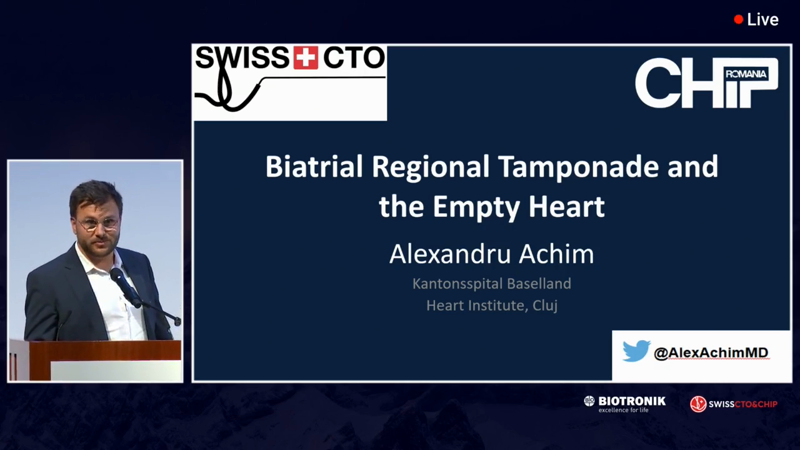 Live

SWISS CTO

CHIP ROMANIA

Biatrial Regional Tamponade and the Empty Heart

Alexandru Achim

Kantonsspital Baselland
Heart Institute, Cluj

@AlexAchimMD

BIOTRONIK
excellence for life

SWISSCTO&CHIP